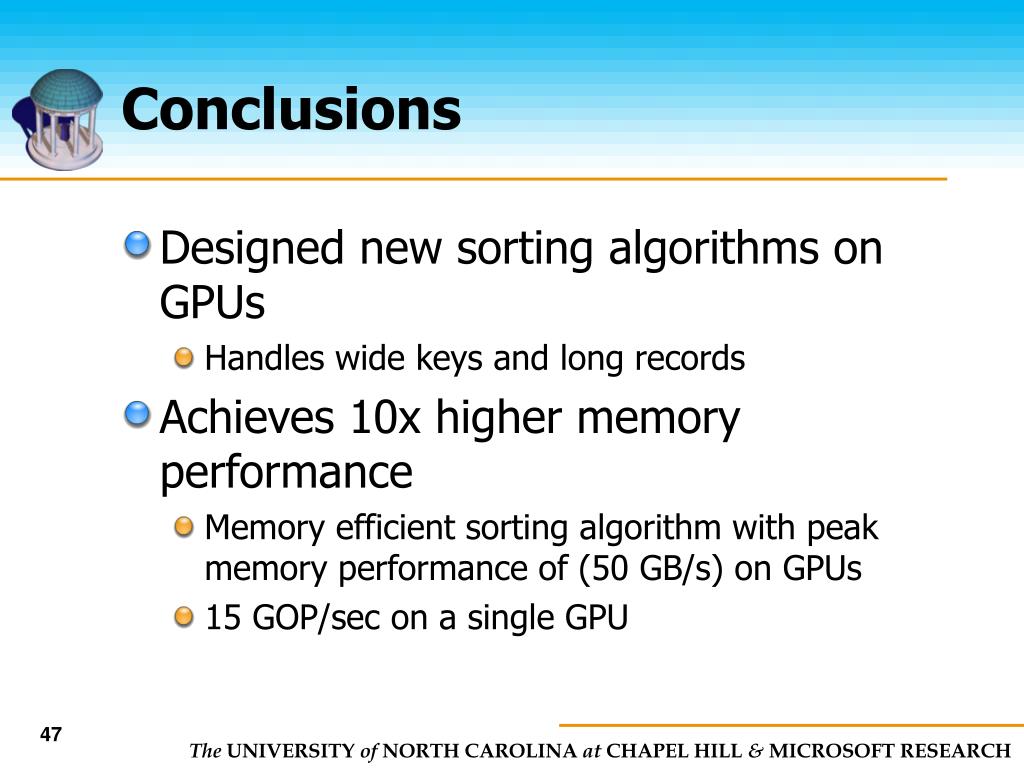 Conclusions

Designed new sorting algorithms on GPUs

Handles wide keys and long records

Achieves 10x higher memory performance

Memory efficient sorting algorithm with peak memory performance of (50 GB/s) on GPUs

15 GOP/sec on a single GPU

47

The UNIVERSITY of NORTH CAROLINA at CHAPEL HILL & MICROSOFT RESEARCH